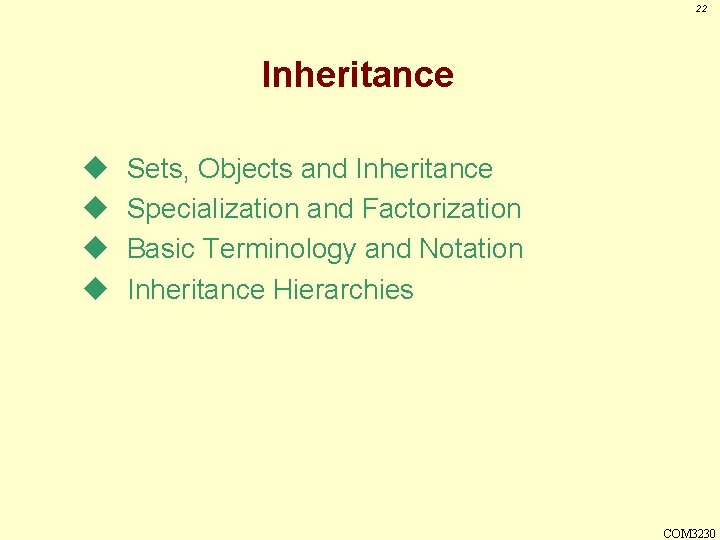 22

Inheritance

◆ Sets, Objects and Inheritance
◆ Specialization and Factorization
◆ Basic Terminology and Notation
◆ Inheritance Hierarchies

COM3230